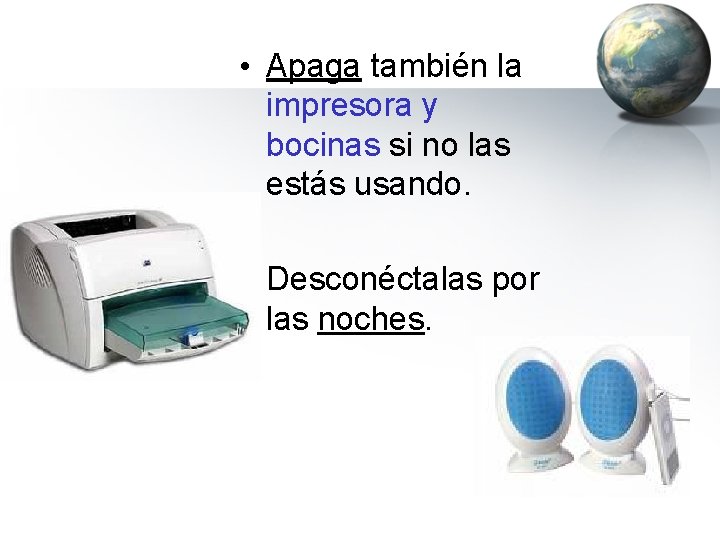 • Apaga también la impresora y bocinas si no las estás usando.

Desconéctalas por las noches.